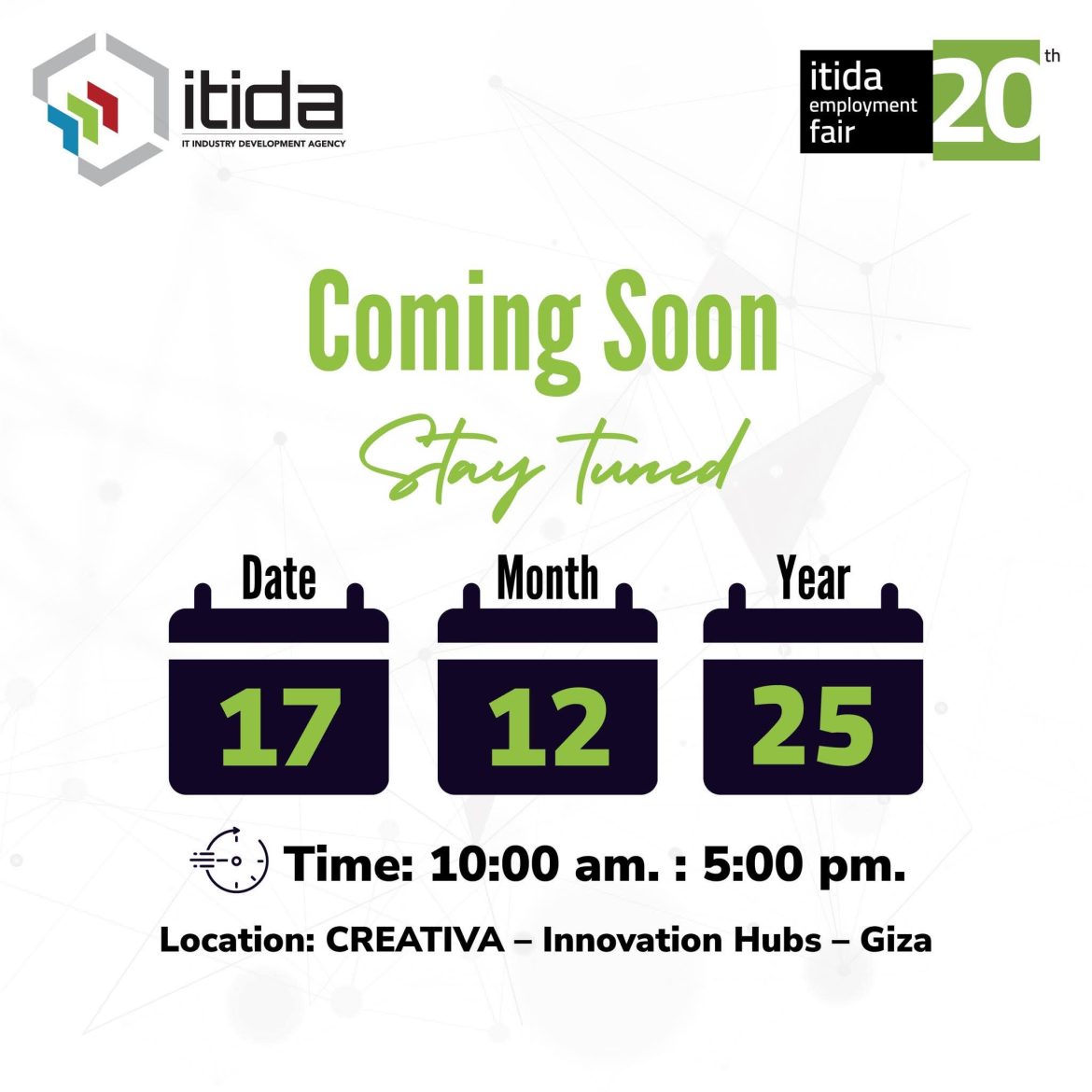 itida
IT INDUSTRY DEVELOPMENT AGENCY

itida employment fair 20th

Coming Soon

Stay tuned

Date
17

Month
12

Year
25

Time: 10:00 am. : 5:00 pm.

Location: CREATIVA – Innovation Hubs – Giza